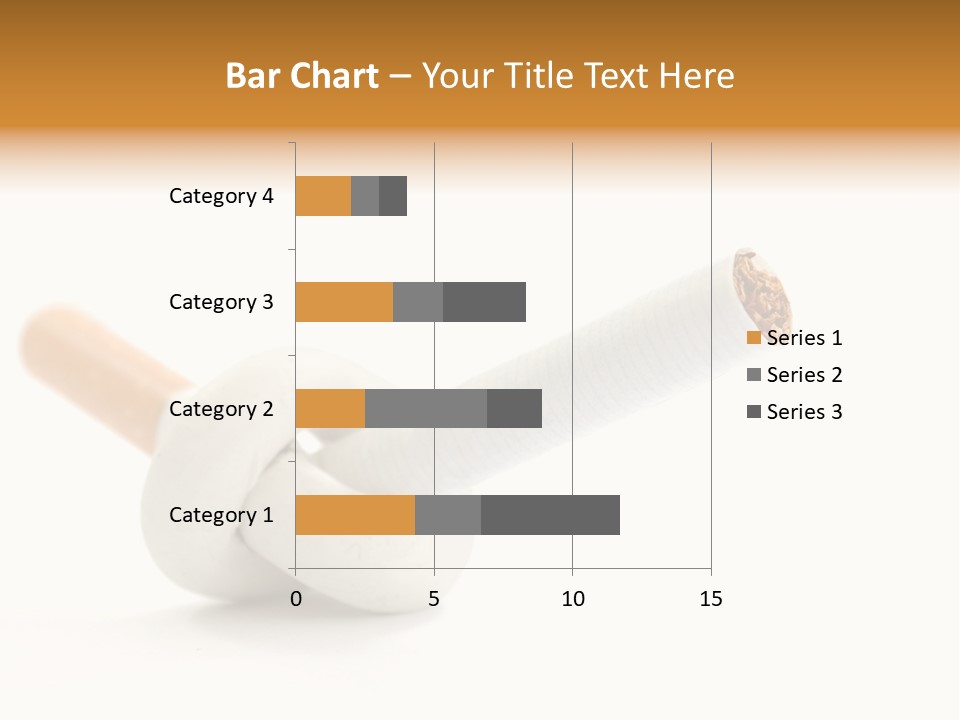 Bar Chart – Your Title Text Here

Category 4
Category 3
Category 2
Category 1

0
5
10
15

Series 1
Series 2
Series 3